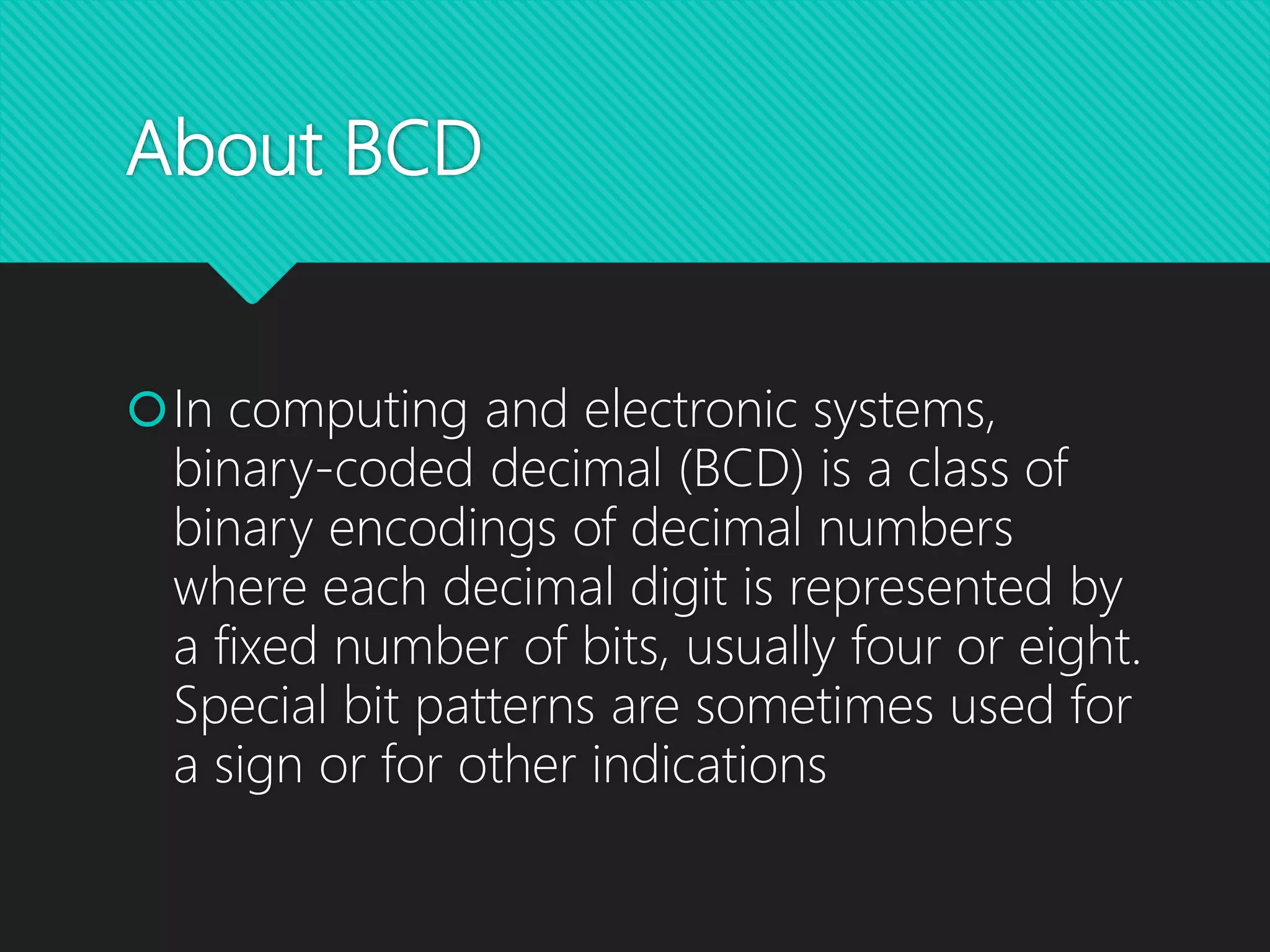 About BCD

In computing and electronic systems, binary-coded decimal (BCD) is a class of binary encodings of decimal numbers where each decimal digit is represented by a fixed number of bits, usually four or eight. Special bit patterns are sometimes used for a sign or for other indications